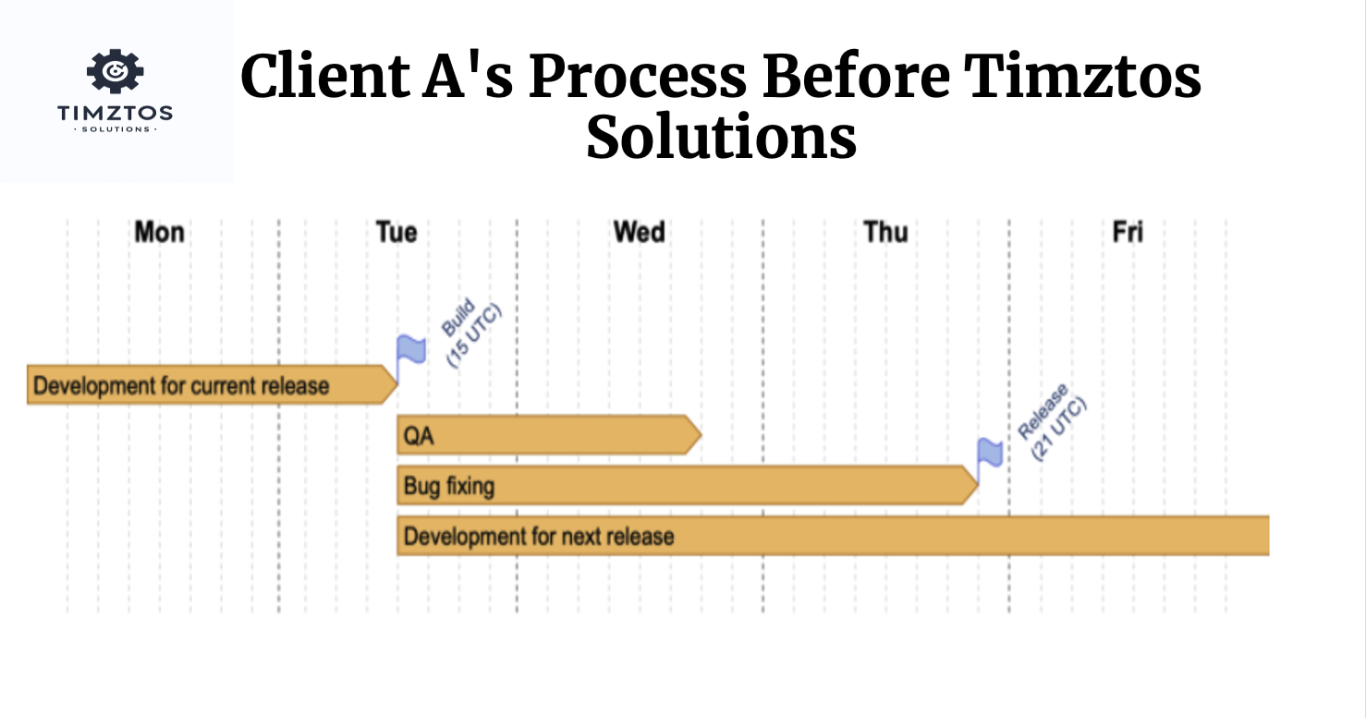 TIMZTOS
· SOLUTIONS ·

Client A's Process Before Timztos Solutions

Mon Tue Wed Thu Fri

Build (15 UTC)

Development for current release

QA

Release (21 UTC)

Bug fixing

Development for next release